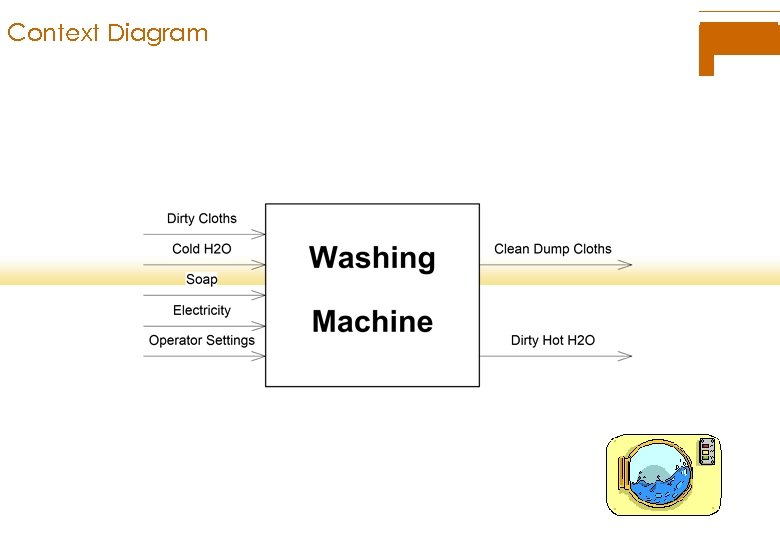 Context Diagram

Dirty Cloths
Cold H2O
Soap
Electricity
Operator Settings

Washing
Machine

Clean Dump Cloths
Dirty Hot H2O